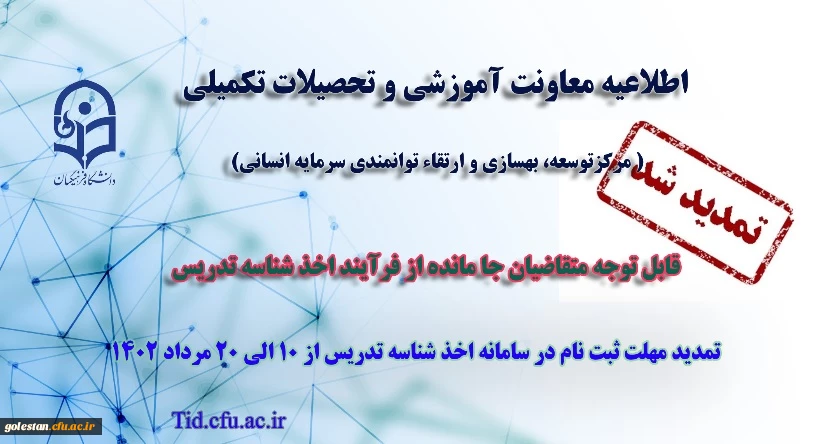 اطلاعیه معاونت آموزشی و تحصیلات تکمیلی

دانشگاه فرهنگیان

(مرکزتوسعه، بهسازی و ارتقاء توانمندی سرمایه انسانی)

تمدید شد

قابل توجه متقاضیان جا مانده از فرآیند اخذ شناسه تدریس

تمدید مهلت ثبت نام در سامانه اخذ شناسه تدریس از ۱۰ الی ۲۰ مرداد ۱۴۰۲

Tid.cfu.ac.ir

golestan.cfu.ac.ir